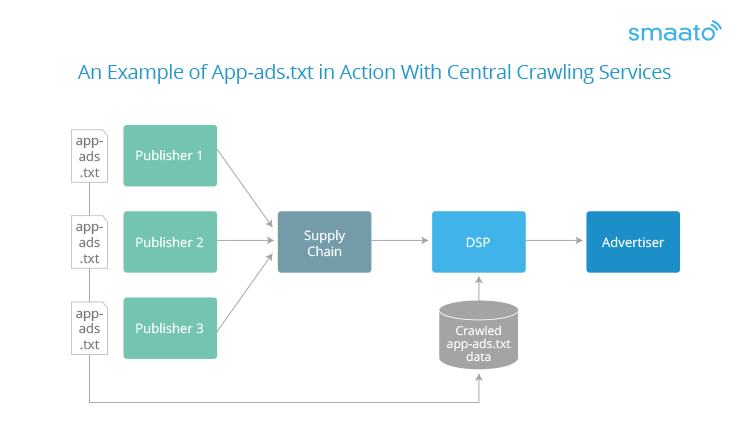 smaato

An Example of App-ads.txt in Action With Central Crawling Services

app-ads.txt

Publisher 1

app-ads.txt

Publisher 2

app-ads.txt

Publisher 3

Supply Chain

DSP

Advertiser

Crawled app-ads.txt data